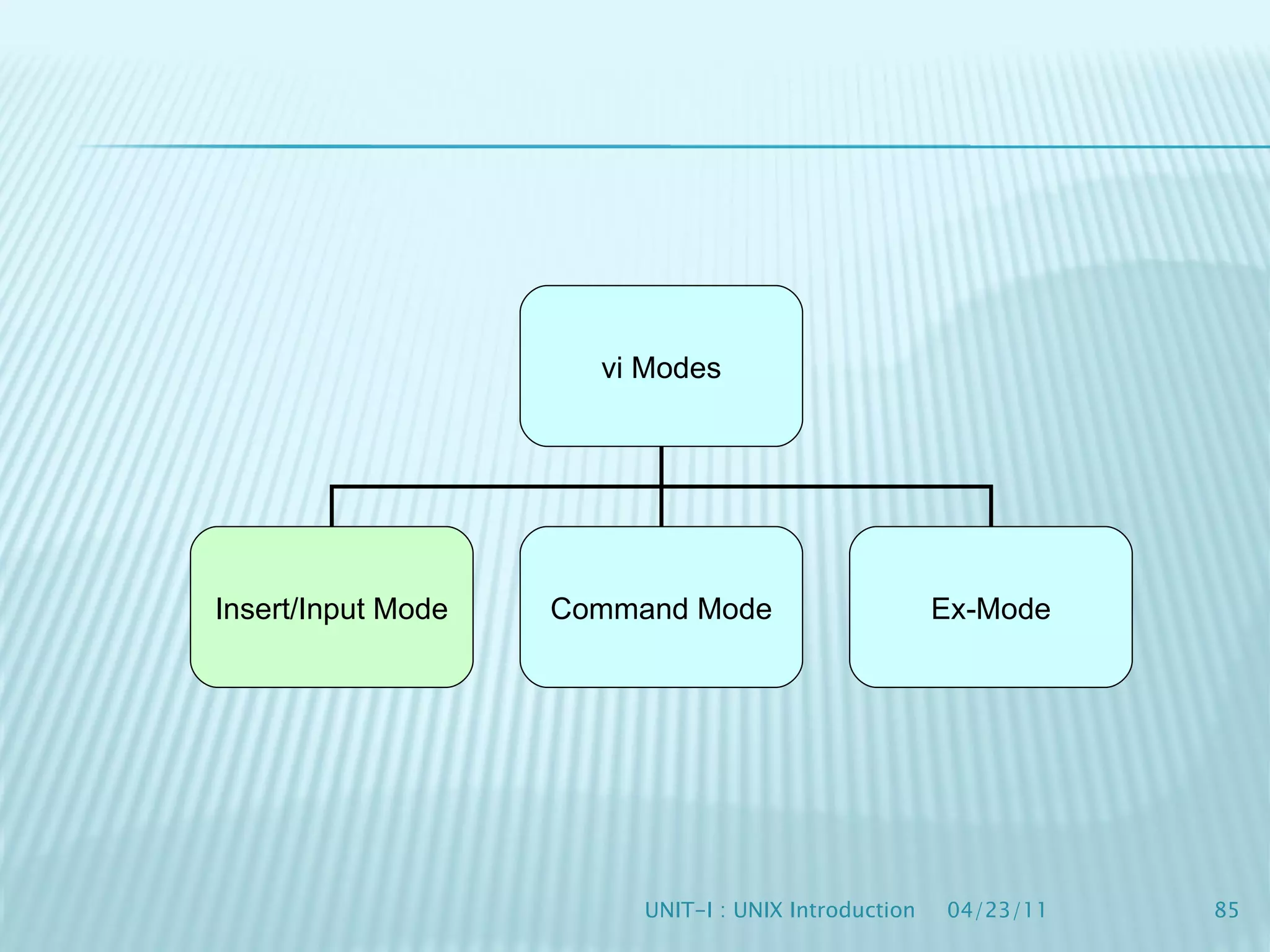 vi Modes

Insert/Input Mode

Command Mode

Ex-Mode

UNIT-I : UNIX Introduction 04/23/11 85